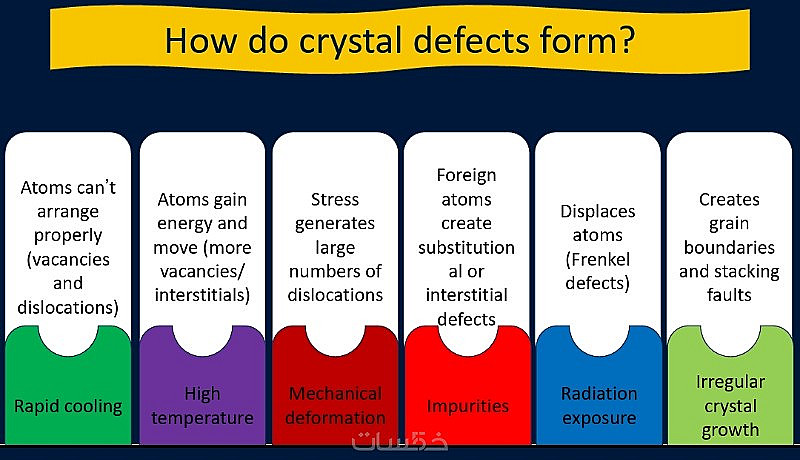 How do crystal defects form?

Atoms can't arrange properly (vacancies and dislocations)

Rapid cooling

Atoms gain energy and move (more vacancies/ interstitials)

High temperature

Stress generates large numbers of dislocations

Mechanical deformation

Foreign atoms create substitution al or interstitial defects

Impurities

Displaces atoms (Frenkel defects)

Radiation exposure

Creates grain boundaries and stacking faults

Irregular crystal growth

خمسات